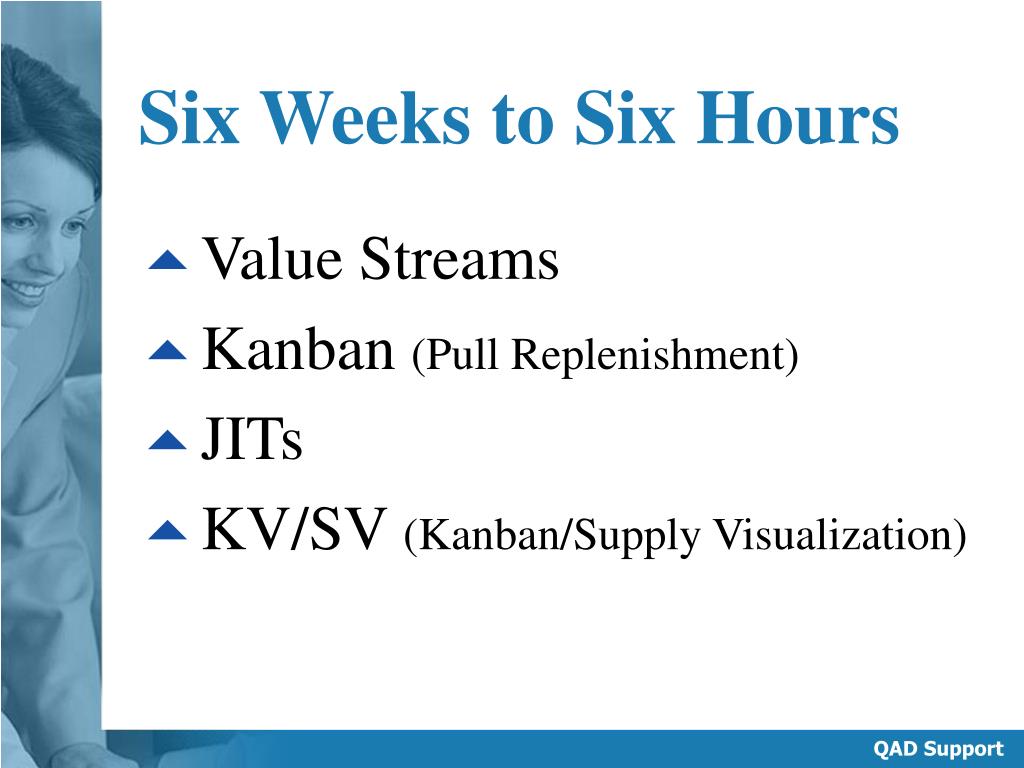 Six Weeks to Six Hours

Value Streams
Kanban (Pull Replenishment)
JITs
KV/SV (Kanban/Supply Visualization)

QAD Support